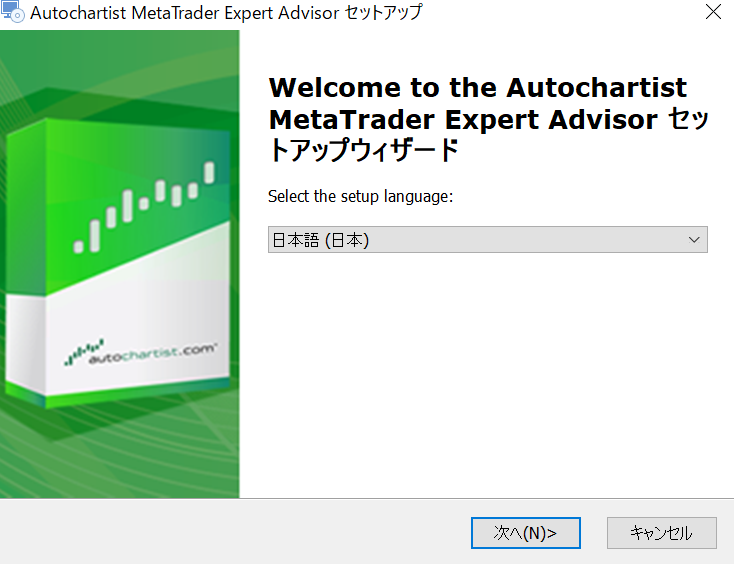 Autochartist MetaTrader Expert Advisor セットアップ

autochartist.com

Welcome to the Autochartist MetaTrader Expert Advisor セットアップウィザード

Select the setup language:

日本語 (日本)

次へ(N)>

キャンセル